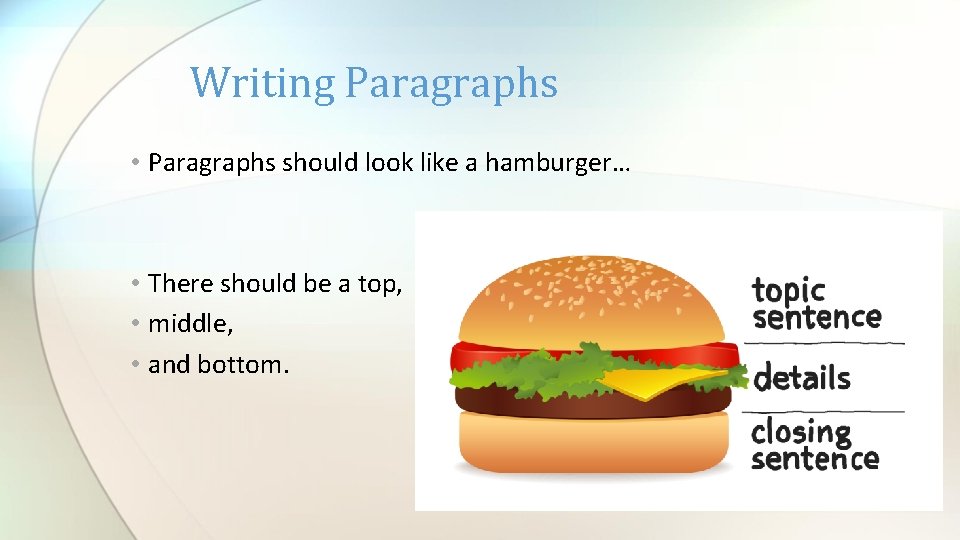 Writing Paragraphs

• Paragraphs should look like a hamburger…

• There should be a top,
• middle,
• and bottom.

topic sentence

details

closing sentence